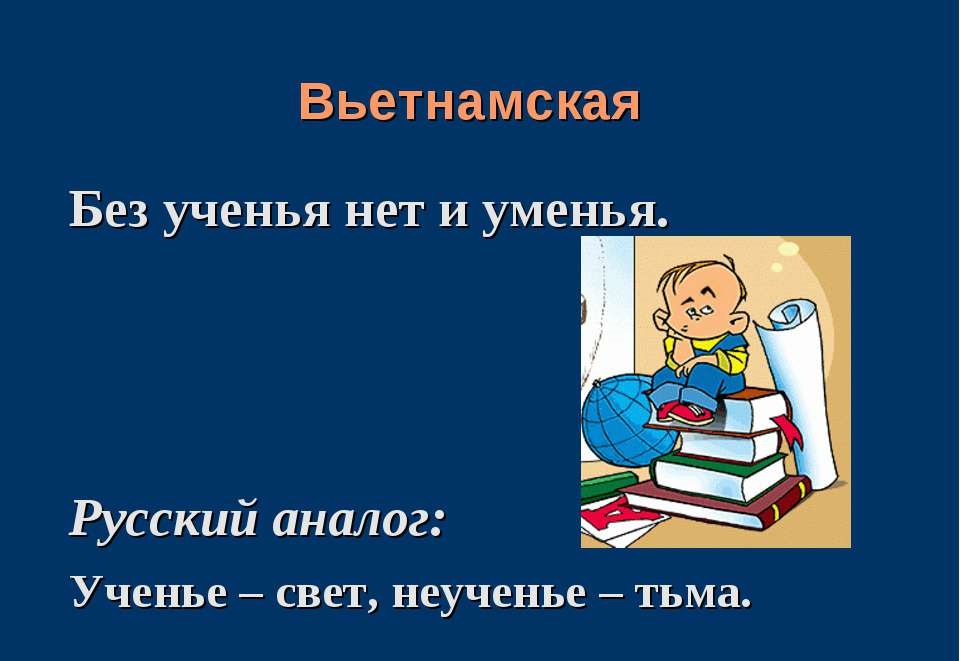 Вьетнамская

Без ученья нет и уменья.

Русский аналог:

Ученье – свет, неученье – тьма.